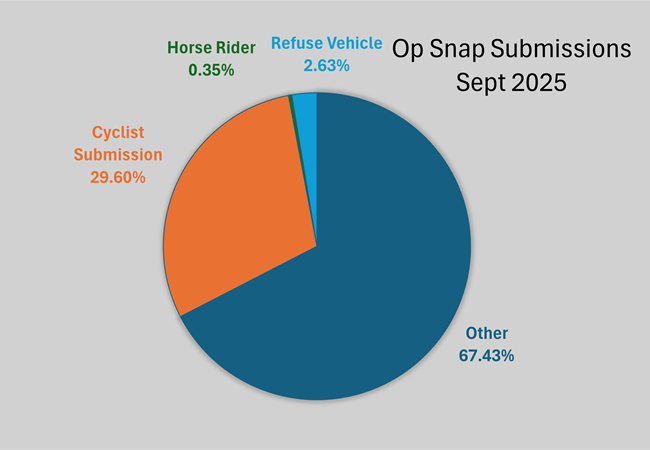 Op Snap Submissions
Sept 2025

Horse Rider
0.35%

Refuse Vehicle
2.63%

Cyclist Submission
29.60%

Other
67.43%